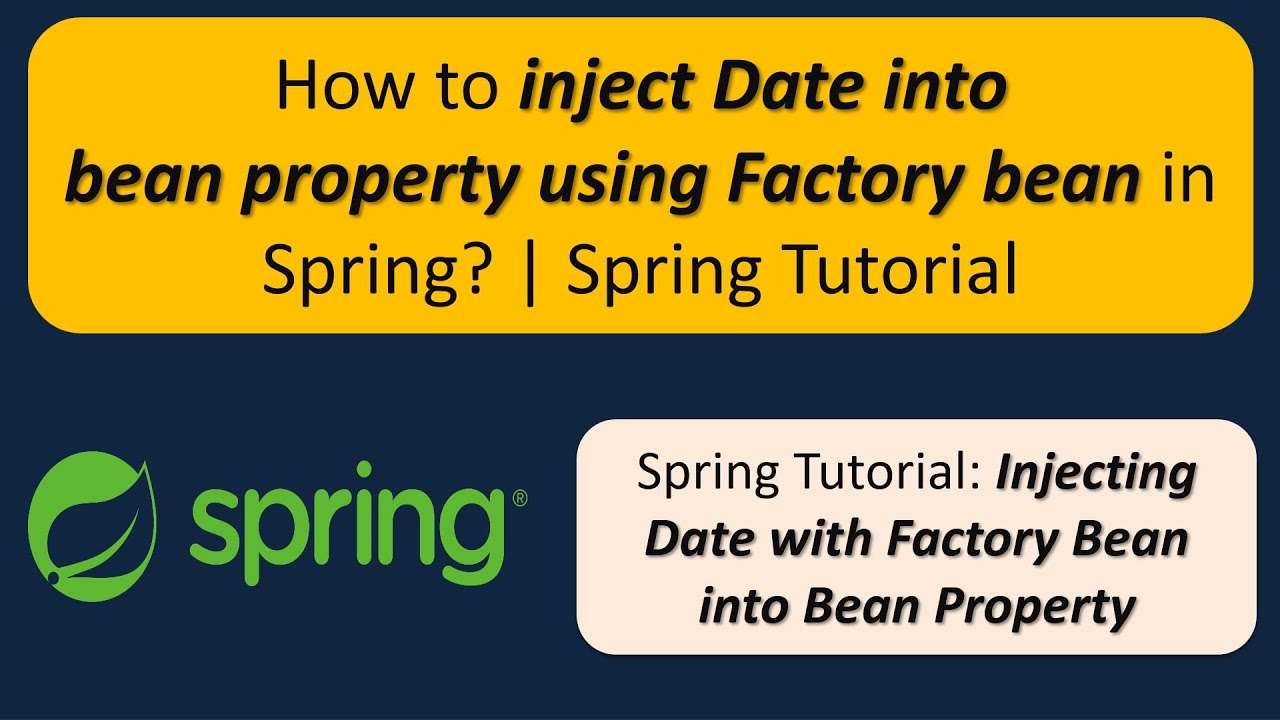 How to inject Date into bean property using Factory bean in Spring? | Spring Tutorial

spring®

Spring Tutorial: Injecting Date with Factory Bean into Bean Property